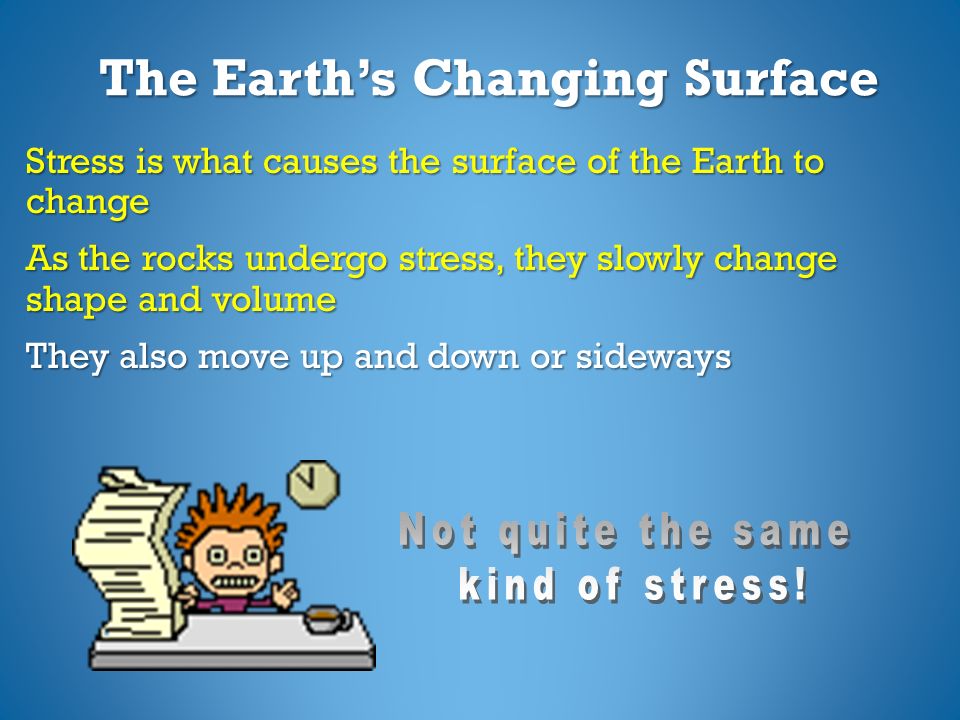 The Earth's Changing Surface

Stress is what causes the surface of the Earth to change

As the rocks undergo stress, they slowly change shape and volume

They also move up and down or sideways

Not quite the same kind of stress!